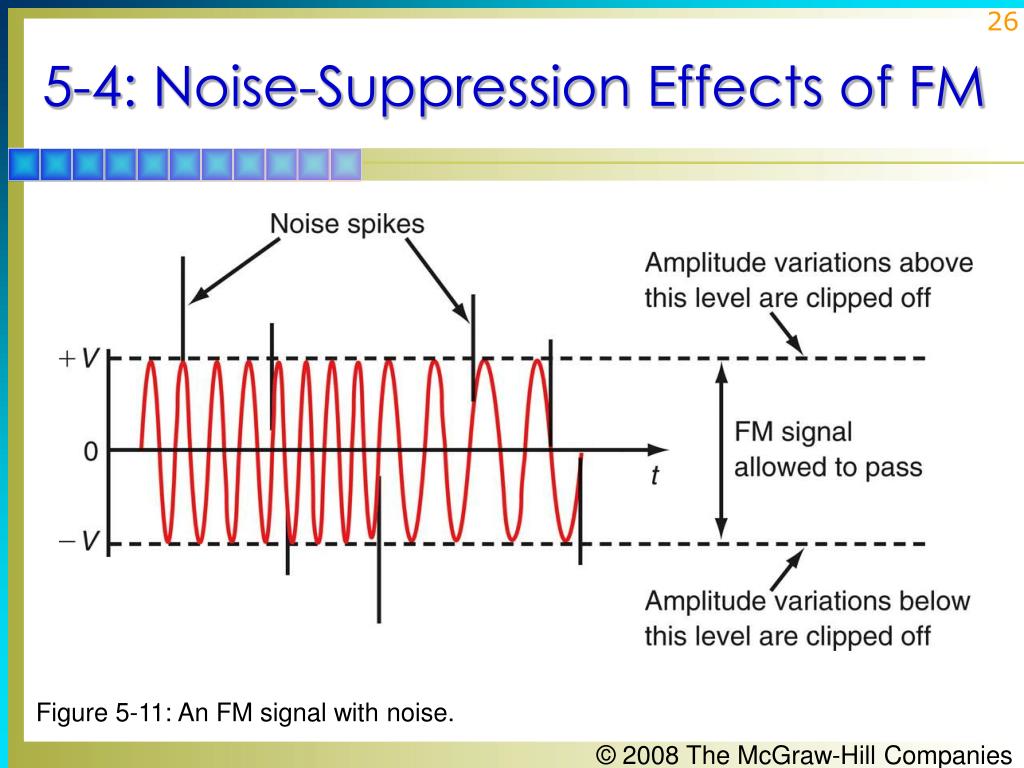 26

5-4: Noise-Suppression Effects of FM

Noise spikes

Amplitude variations above this level are clipped off

$+V$

0

$-V$

$t$

FM signal allowed to pass

Amplitude variations below this level are clipped off

Figure 5-11: An FM signal with noise.

© 2008 The McGraw-Hill Companies